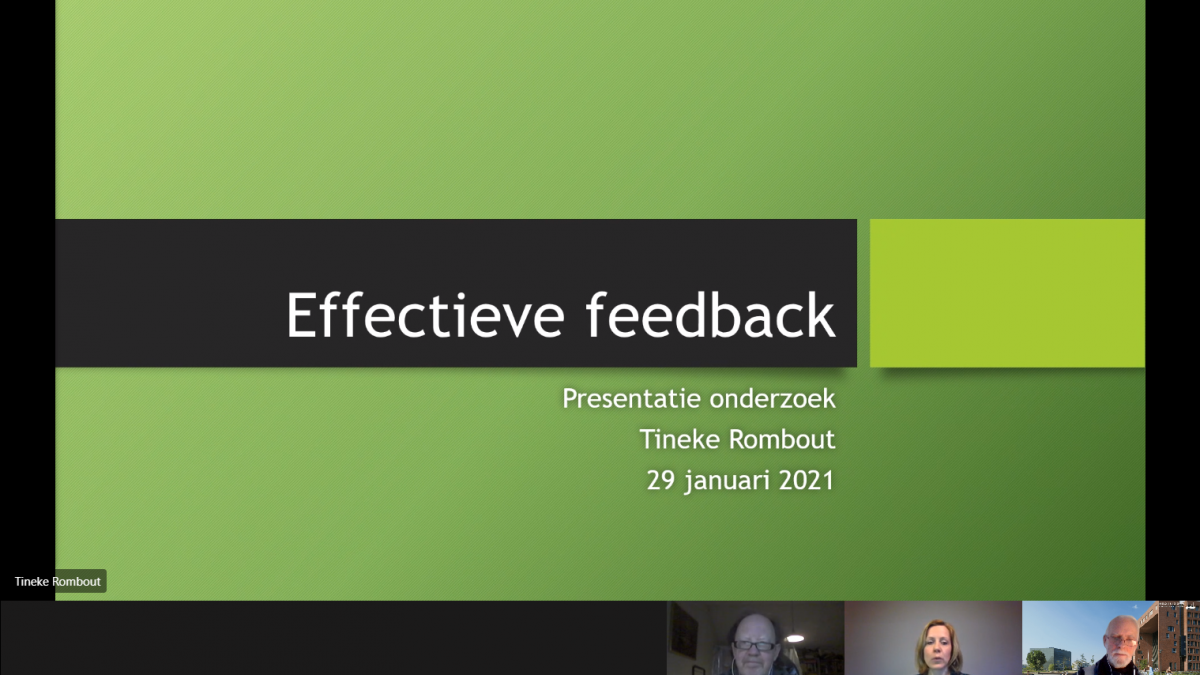 Effectieve feedback

Presentatie onderzoek
Tineke Rombout
29 januari 2021

Tineke Rombout